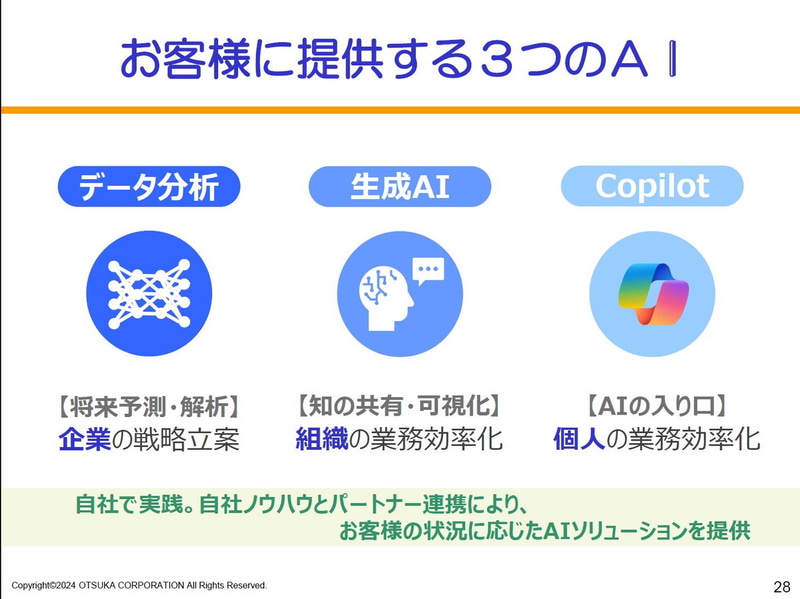 お客様に提供する３つのＡＩ

データ分析

【将来予測・解析】
企業の戦略立案

生成AI

【知の共有・可視化】
組織の業務効率化

Copilot

【AIの入り口】
個人の業務効率化

自社で実践。自社ノウハウとパートナー連携により、
お客様の状況に応じたAIソリューションを提供

Copyright©2024 OTSUKA CORPORATION All Rights Reserved.

28